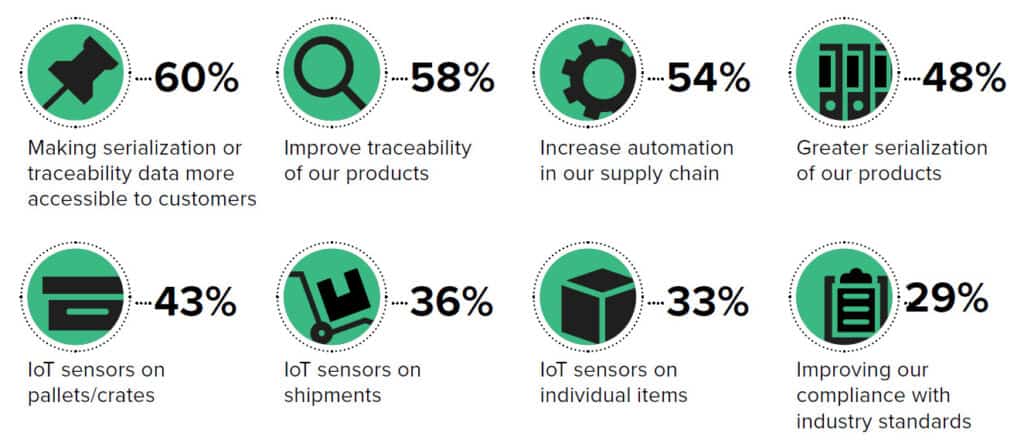 60%

Making serialization or traceability data more accessible to customers

58%

Improve traceability of our products

54%

Increase automation in our supply chain

48%

Greater serialization of our products

43%

IoT sensors on pallets/crates

36%

IoT sensors on shipments

33%

IoT sensors on individual items

29%

Improving our compliance with industry standards